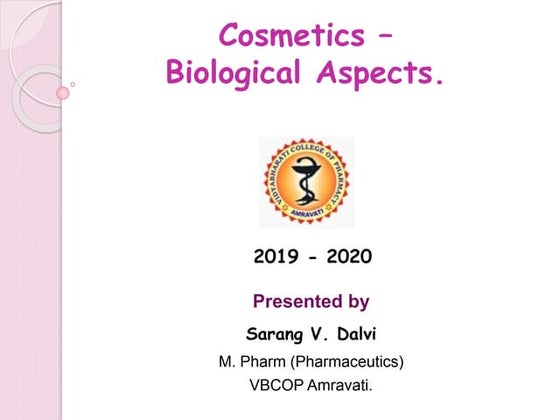 Cosmetics – Biological Aspects.

VIDYABHARATI COLLEGE OF PHARMACY
AMRAVATI

2019 - 2020

Presented by

Sarang V. Dalvi

M. Pharm (Pharmaceutics)
VBCOP Amravati.